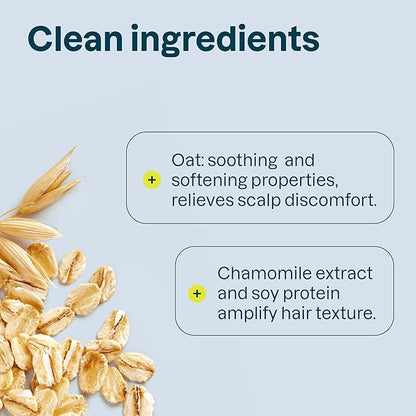 Clean ingredients

+ Oat: soothing and softening properties, relieves scalp discomfort.

+ Chamomile extract and soy protein amplify hair texture.